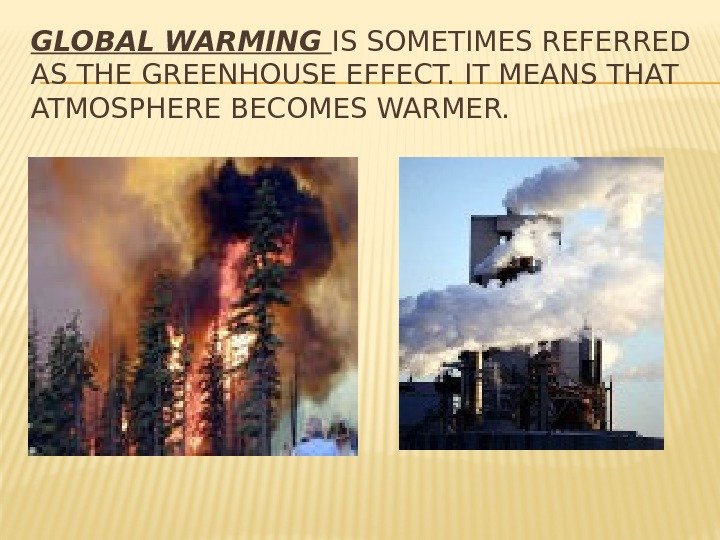 GLOBAL WARMING IS SOMETIMES REFERRED AS THE GREENHOUSE EFFECT. IT MEANS THAT ATMOSPHERE BECOMES WARMER.